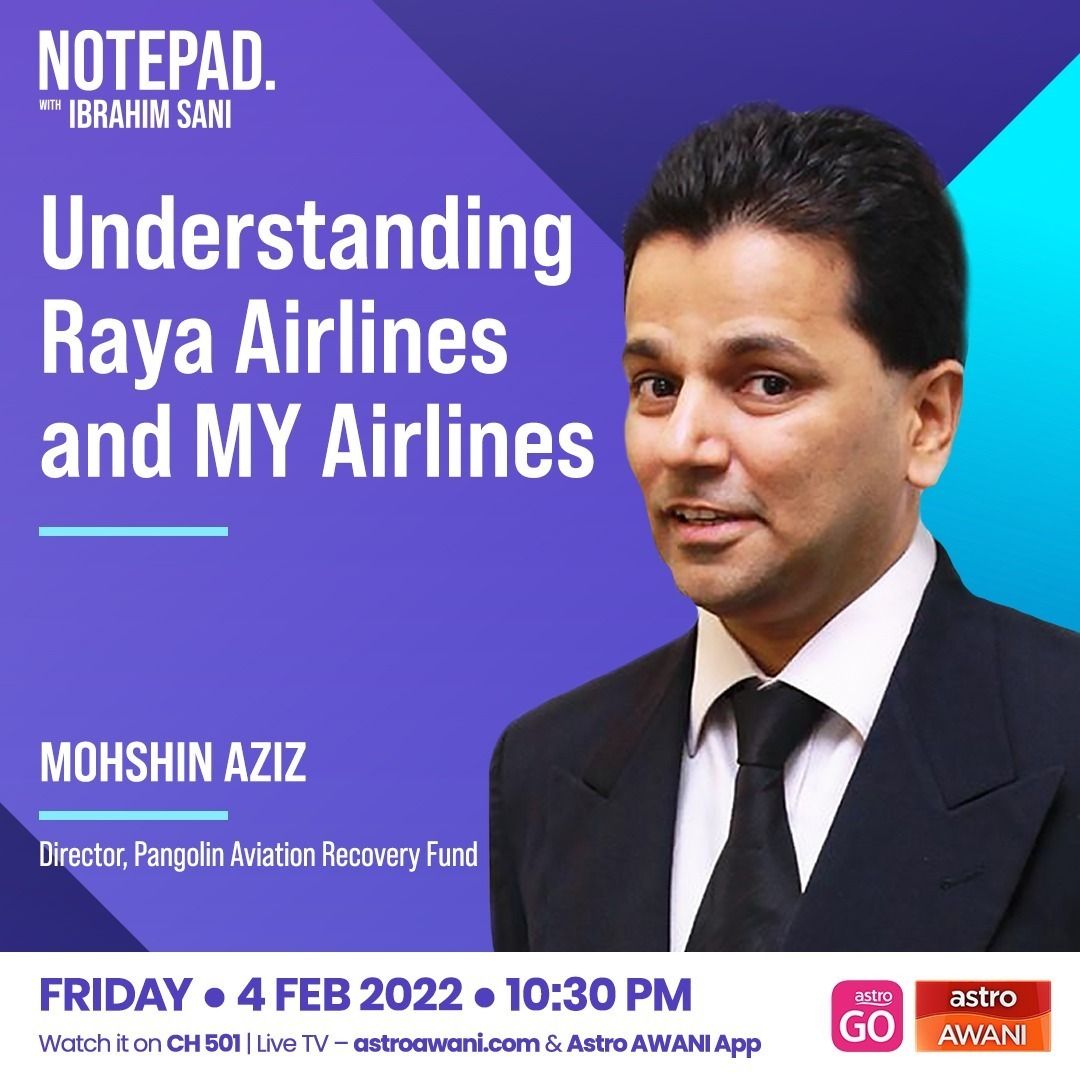 NOTEPAD.
WITH IBRAHIM SANI

Understanding Raya Airlines and MY Airlines

MOHSHIN AZIZ

Director, Pangolin Aviation Recovery Fund

FRIDAY • 4 FEB 2022 • 10:30 PM

Watch it on CH 501 | Live TV – astroawani.com & Astro AWANI App

astro GO

astro AWANI